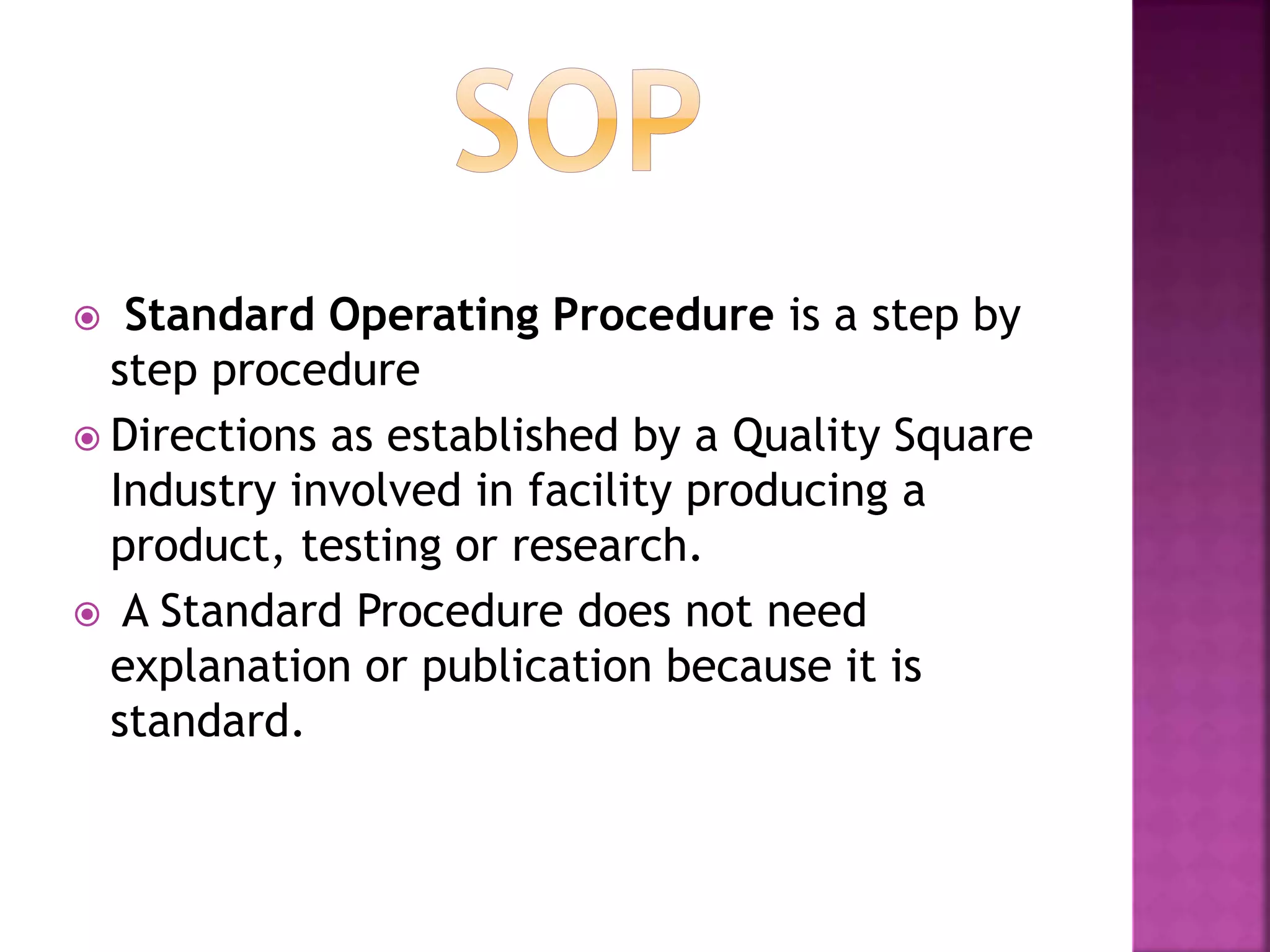 SOP

Standard Operating Procedure is a step by step procedure

Directions as established by a Quality Square Industry involved in facility producing a product, testing or research.

A Standard Procedure does not need explanation or publication because it is standard.